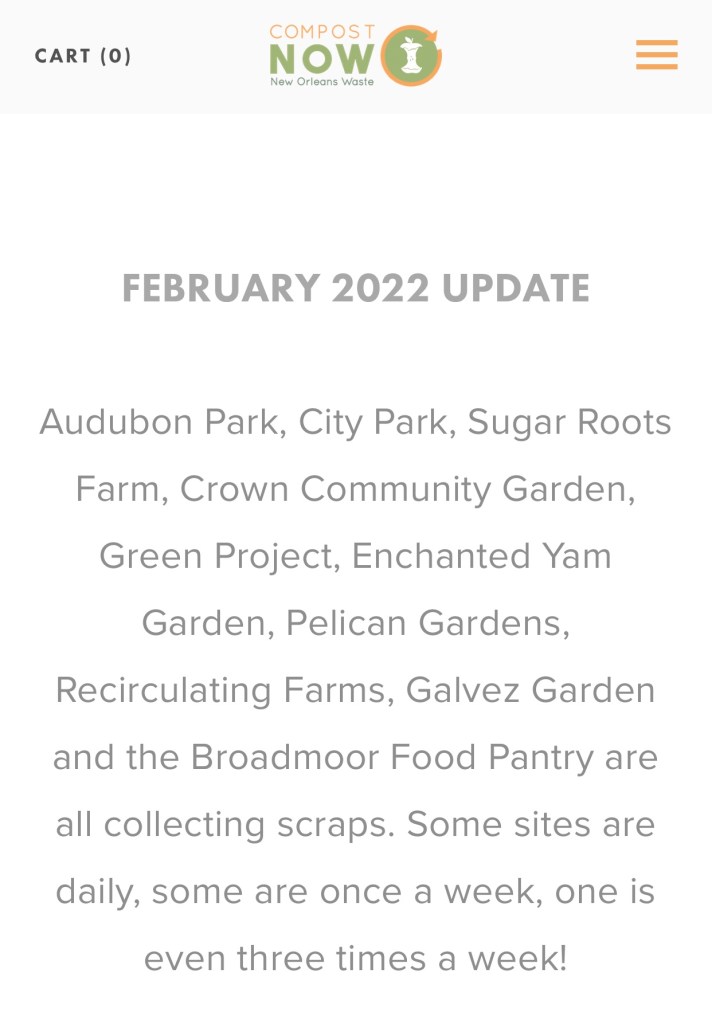 CART (0)

COMPOST NOW New Orleans Waste

FEBRUARY 2022 UPDATE

Audubon Park, City Park, Sugar Roots Farm, Crown Community Garden, Green Project, Enchanted Yam Garden, Pelican Gardens, Recirculating Farms, Galvez Garden and the Broadmoor Food Pantry are all collecting scraps. Some sites are daily, some are once a week, one is even three times a week!